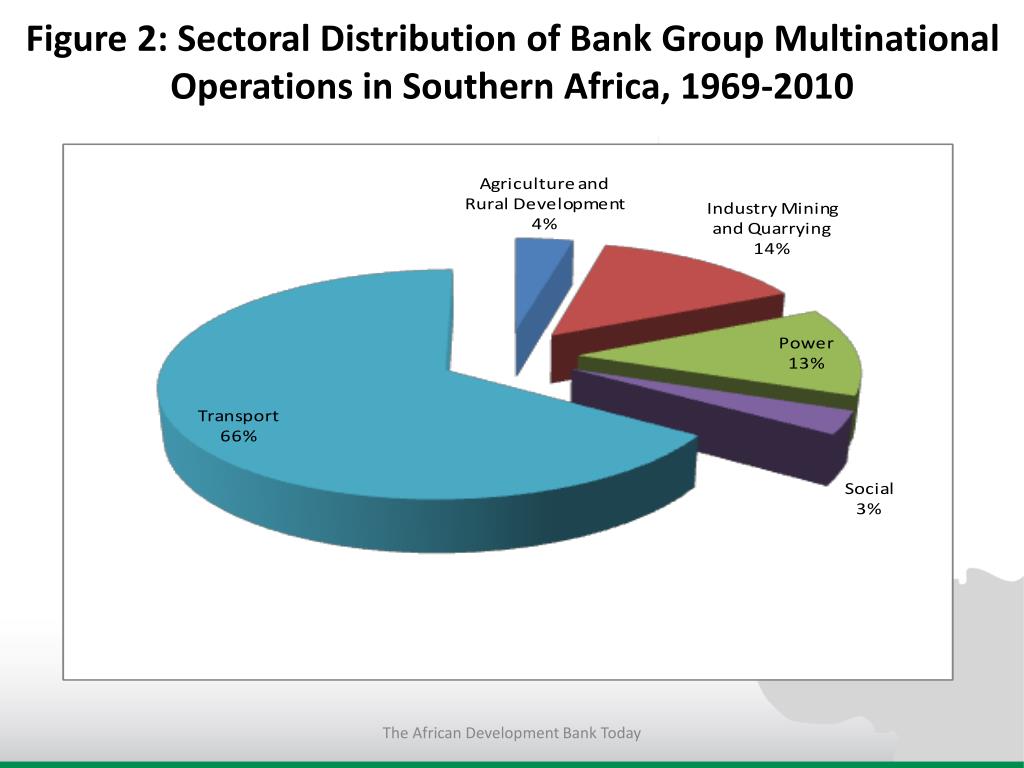 Figure 2: Sectoral Distribution of Bank Group Multinational Operations in Southern Africa, 1969-2010

Agriculture and Rural Development 4%

Industry Mining and Quarrying 14%

Power 13%

Social 3%

Transport 66%

The African Development Bank Today